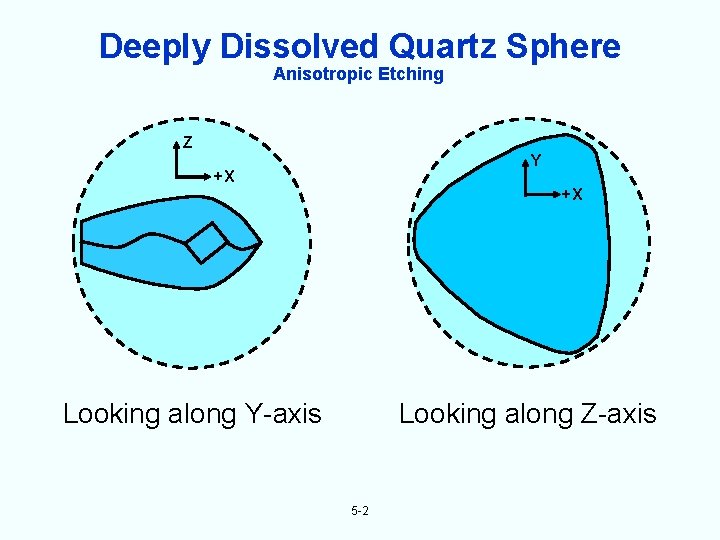 Deeply Dissolved Quartz Sphere
Anisotropic Etching

Z
+X

Y
+X

Looking along Y-axis

Looking along Z-axis

5-2